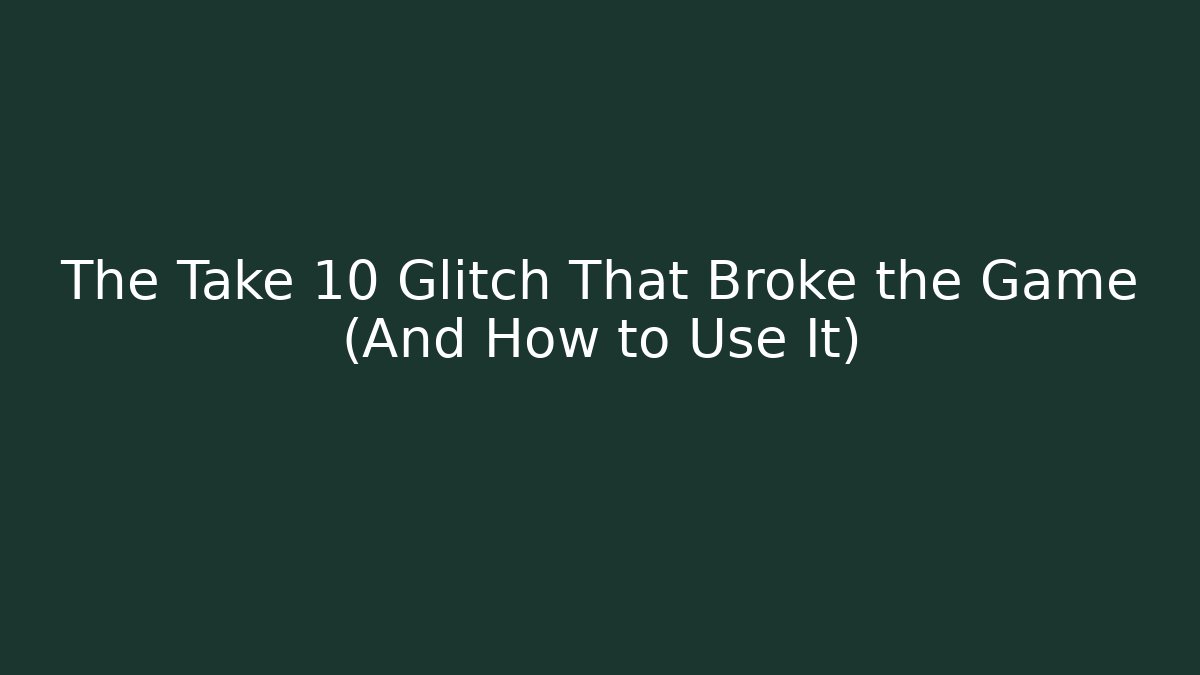 The Take 10 Glitch That Broke the Game (And How to Use It)